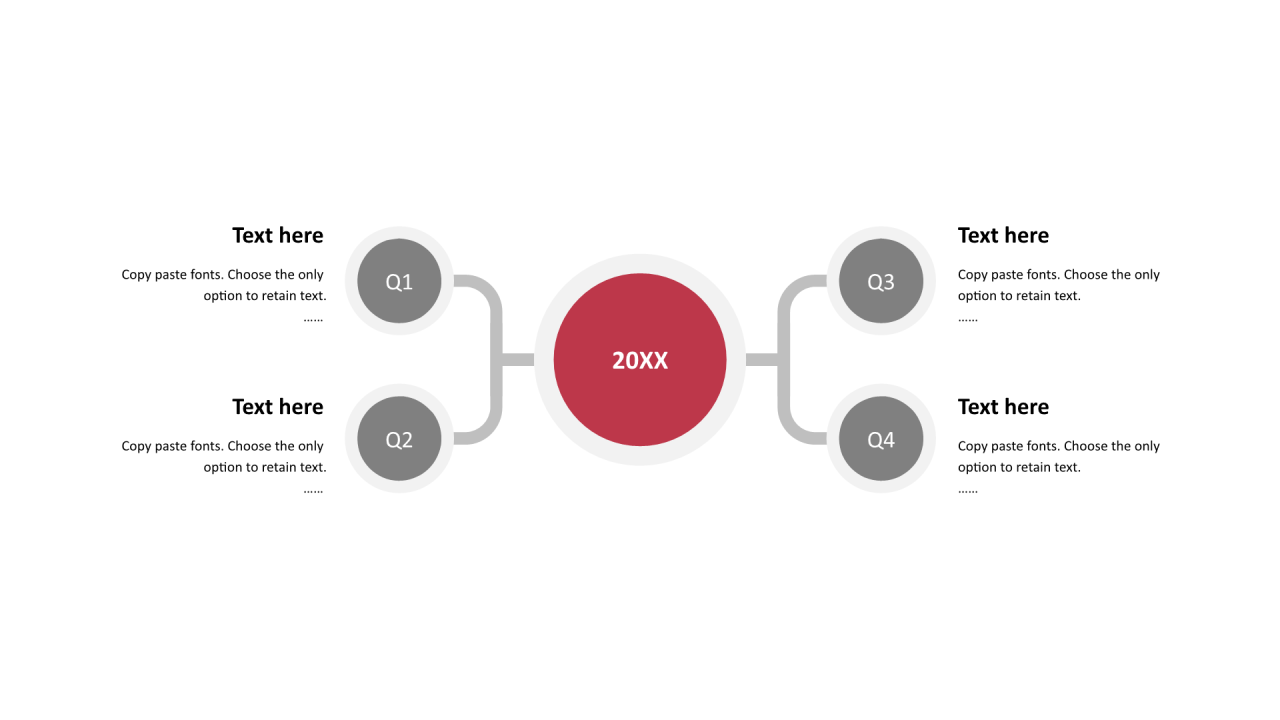 Text here

Copy paste fonts. Choose the only option to retain text.
……

Q1

Text here

Copy paste fonts. Choose the only option to retain text.
……

Q2

20XX

Q3

Text here

Copy paste fonts. Choose the only option to retain text.
……

Q4

Text here

Copy paste fonts. Choose the only option to retain text.
……